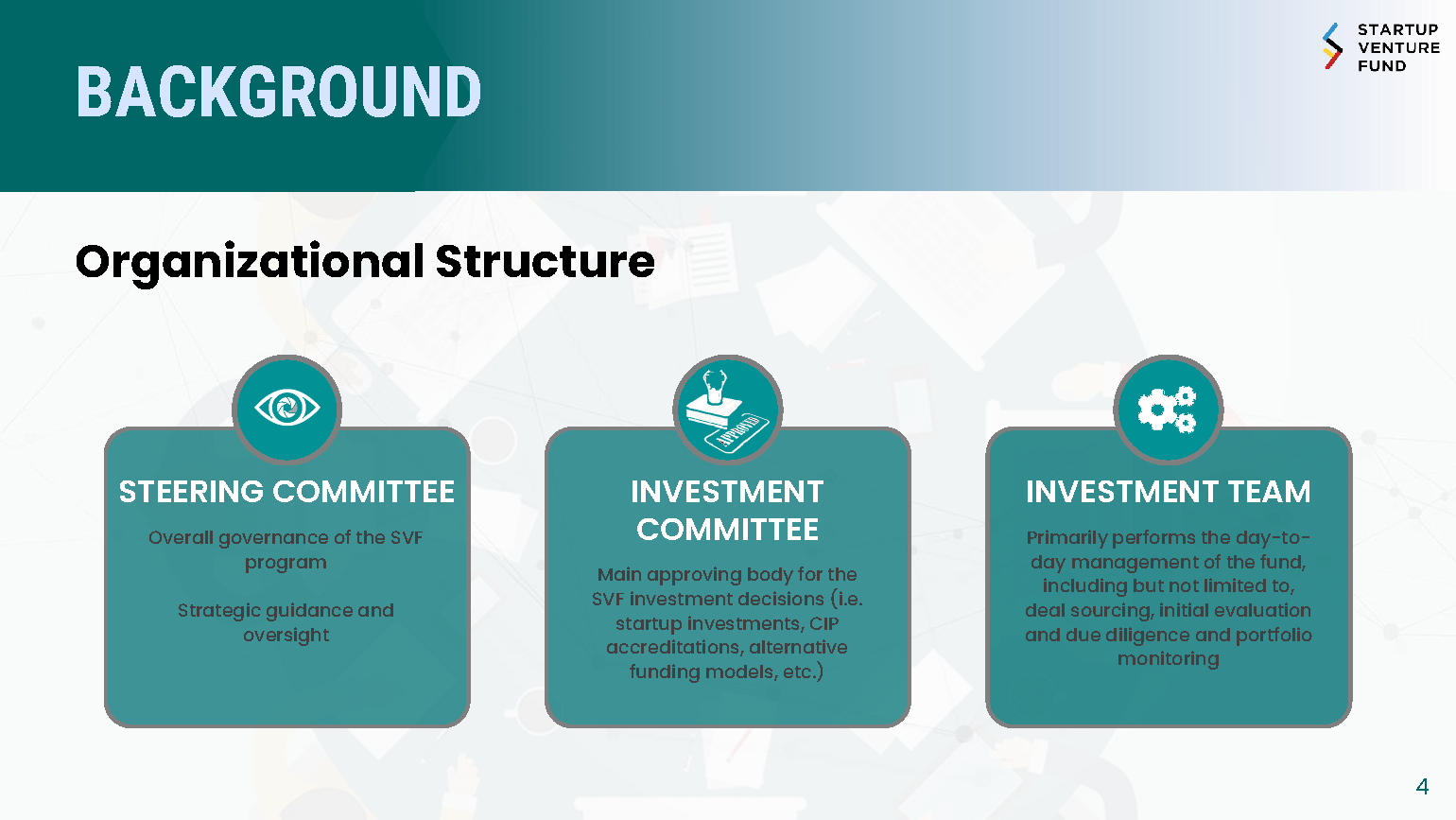 BACKGROUND

STARTUP VENTURE FUND

Organizational Structure

STEERING COMMITTEE

Overall governance of the SVF program

Strategic guidance and oversight

APPROVED

INVESTMENT COMMITTEE

Main approving body for the SVF investment decisions (i.e. startup investments, CIP accreditations, alternative funding models, etc.)

INVESTMENT TEAM

Primarily performs the day-to-day management of the fund, including but not limited to, deal sourcing, initial evaluation and due diligence and portfolio monitoring

4